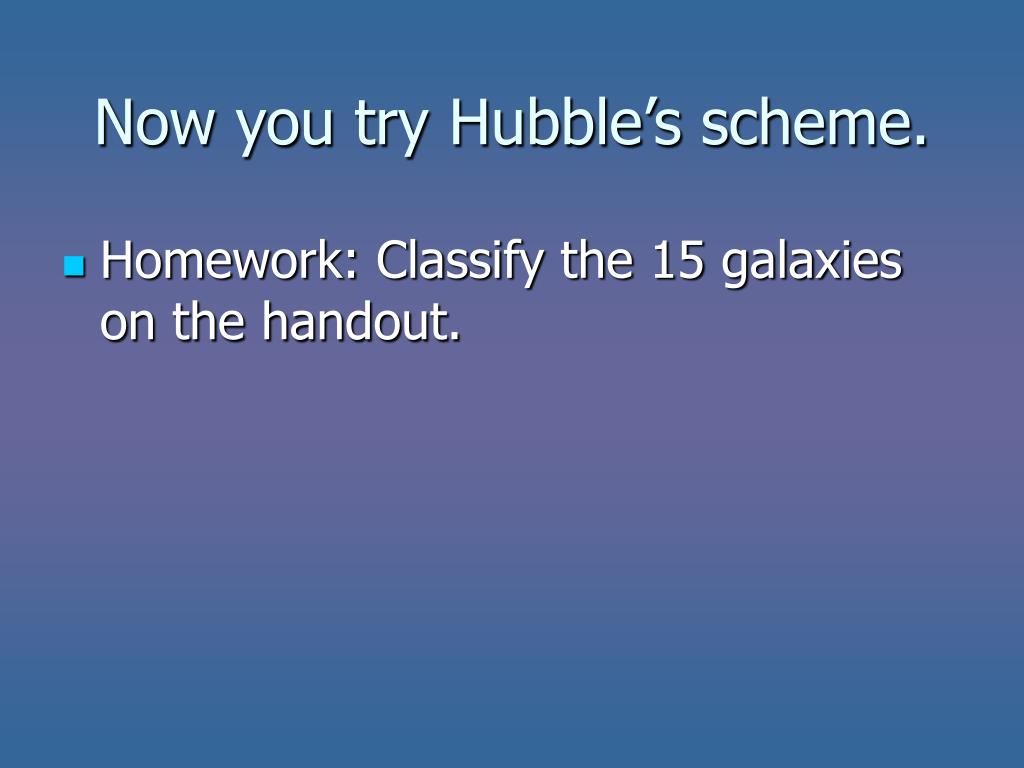 Now you try Hubble’s scheme.

Homework: Classify the 15 galaxies on the handout.